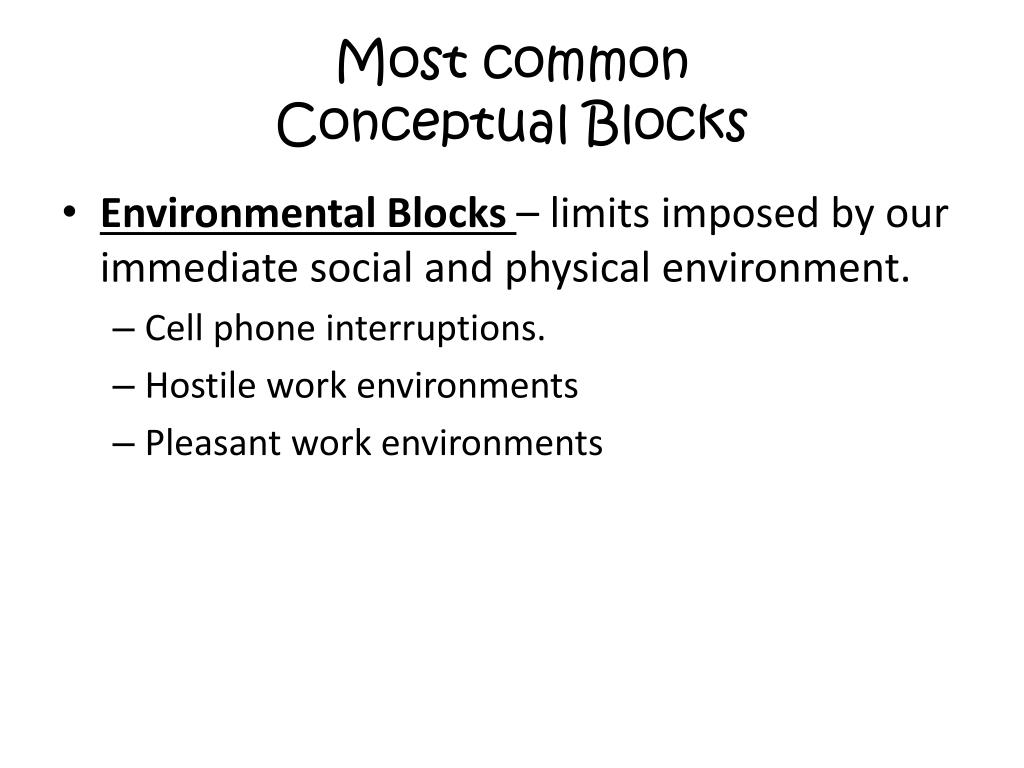 Most common
Conceptual Blocks

• Environmental Blocks – limits imposed by our immediate social and physical environment.
– Cell phone interruptions.
– Hostile work environments
– Pleasant work environments